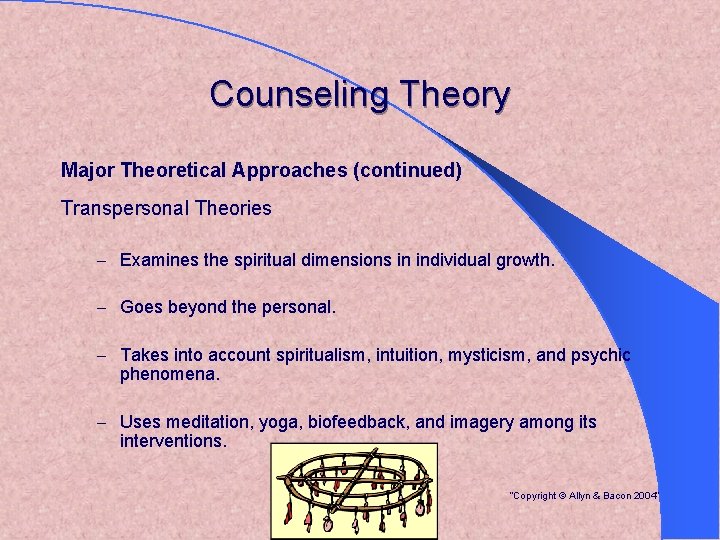 Counseling Theory

Major Theoretical Approaches (continued)

Transpersonal Theories

– Examines the spiritual dimensions in individual growth.

– Goes beyond the personal.

– Takes into account spiritualism, intuition, mysticism, and psychic phenomena.

– Uses meditation, yoga, biofeedback, and imagery among its interventions.

"Copyright © Allyn & Bacon 2004"